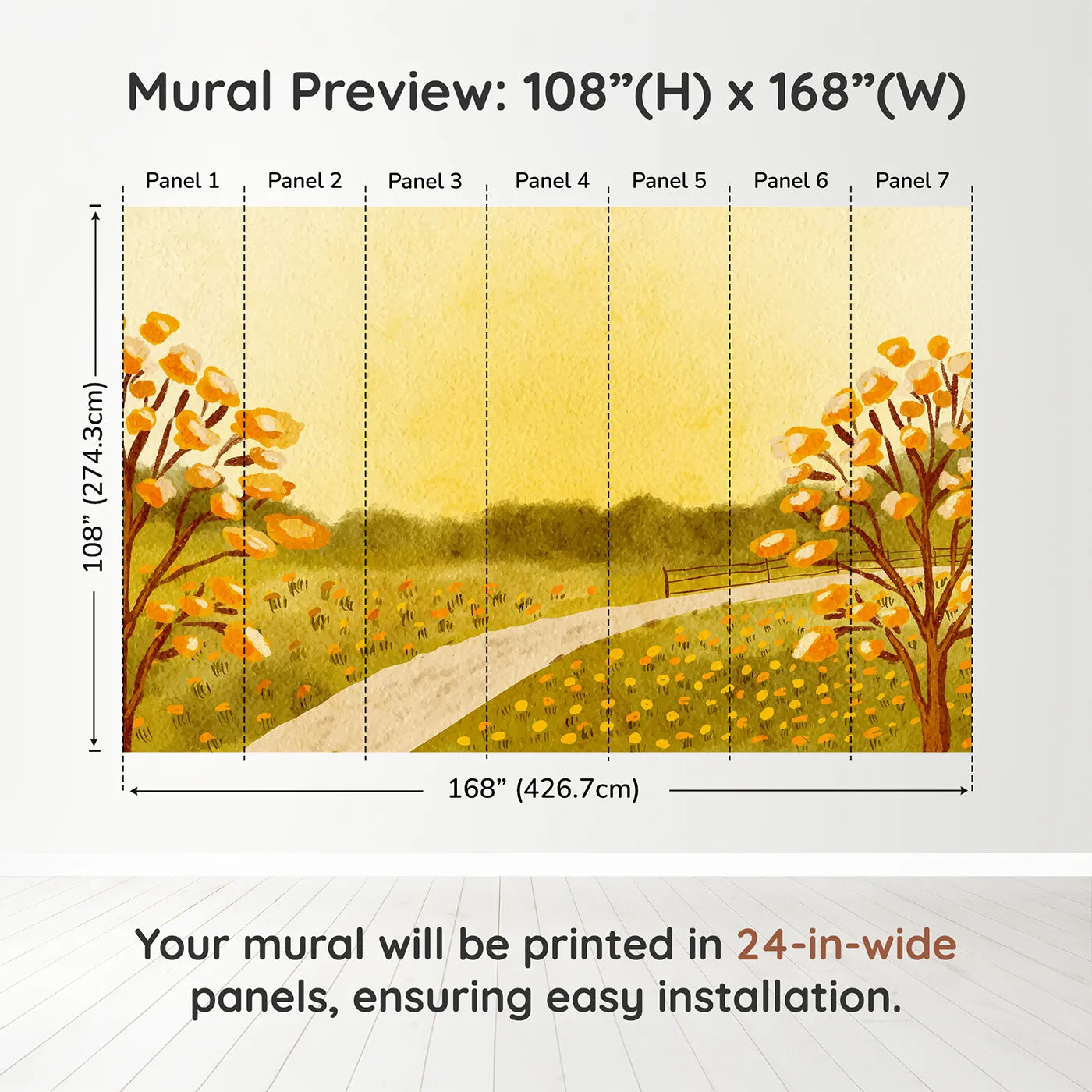 Mural Preview: 108”(H) x 168”(W)

Panel 1 Panel 2 Panel 3 Panel 4 Panel 5 Panel 6 Panel 7

108” (274.3cm)

168” (426.7cm)

Your mural will be printed in 24-in-wide panels, ensuring easy installation.